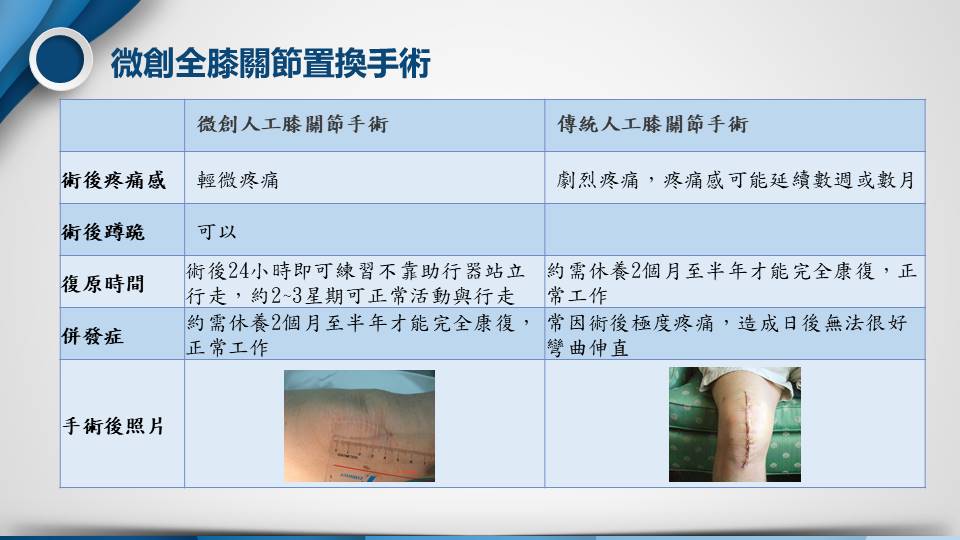 微創全膝關節置換手術

| | 微創人工膝關節手術 | 傳統人工膝關節手術 |
|---|---|---|
| 術後疼痛感 | 輕微疼痛 | 劇烈疼痛，疼痛感可能延續數週或數月 |
| 術後蹲跪 | 可以 | |
| 復原時間 | 術後24小時即可練習不靠助行器站立行走，約2~3星期可正常活動與行走 | 約需休養2個月至半年才能完全康復，正常工作 |
| 併發症 | 約需休養2個月至半年才能完全康復，正常工作 | 常因術後極度疼痛，造成日後無法很好彎曲伸直 |
| 手術後照片 | | |